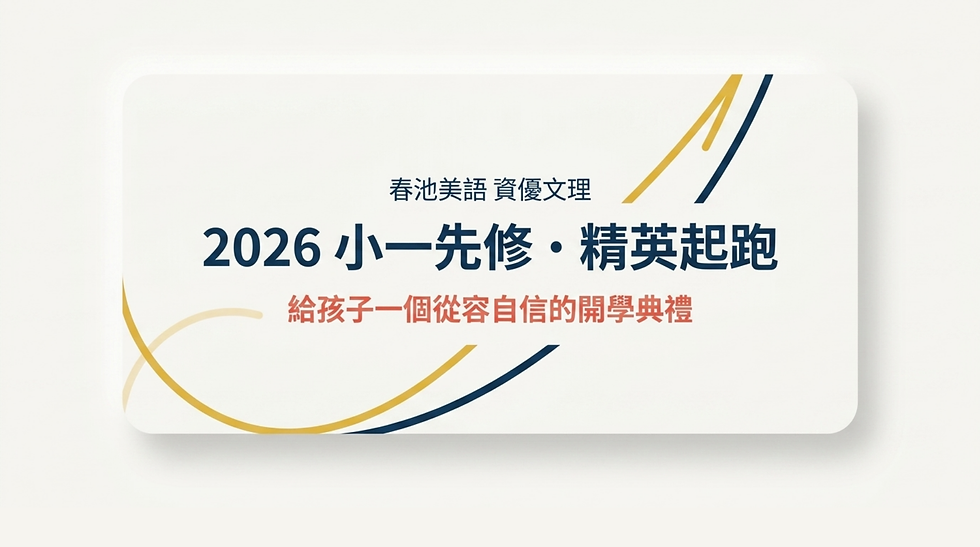 春池美語 資優文理

2026 小一先修・精英起跑

給孩子一個從容自信的開學典禮